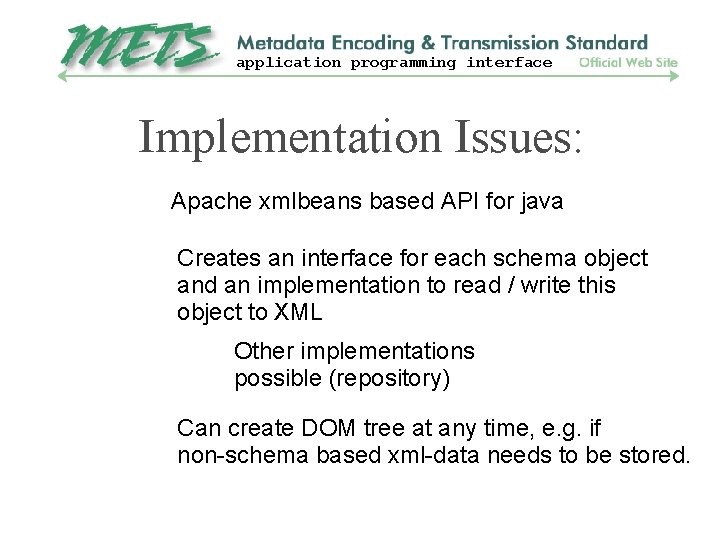 METS Metadata Encoding & Transmission Standard
application programming interface Official Web Site

Implementation Issues:

Apache xmlbeans based API for java

Creates an interface for each schema object and an implementation to read / write this object to XML

Other implementations possible (repository)

Can create DOM tree at any time, e.g. if non-schema based xml-data needs to be stored.